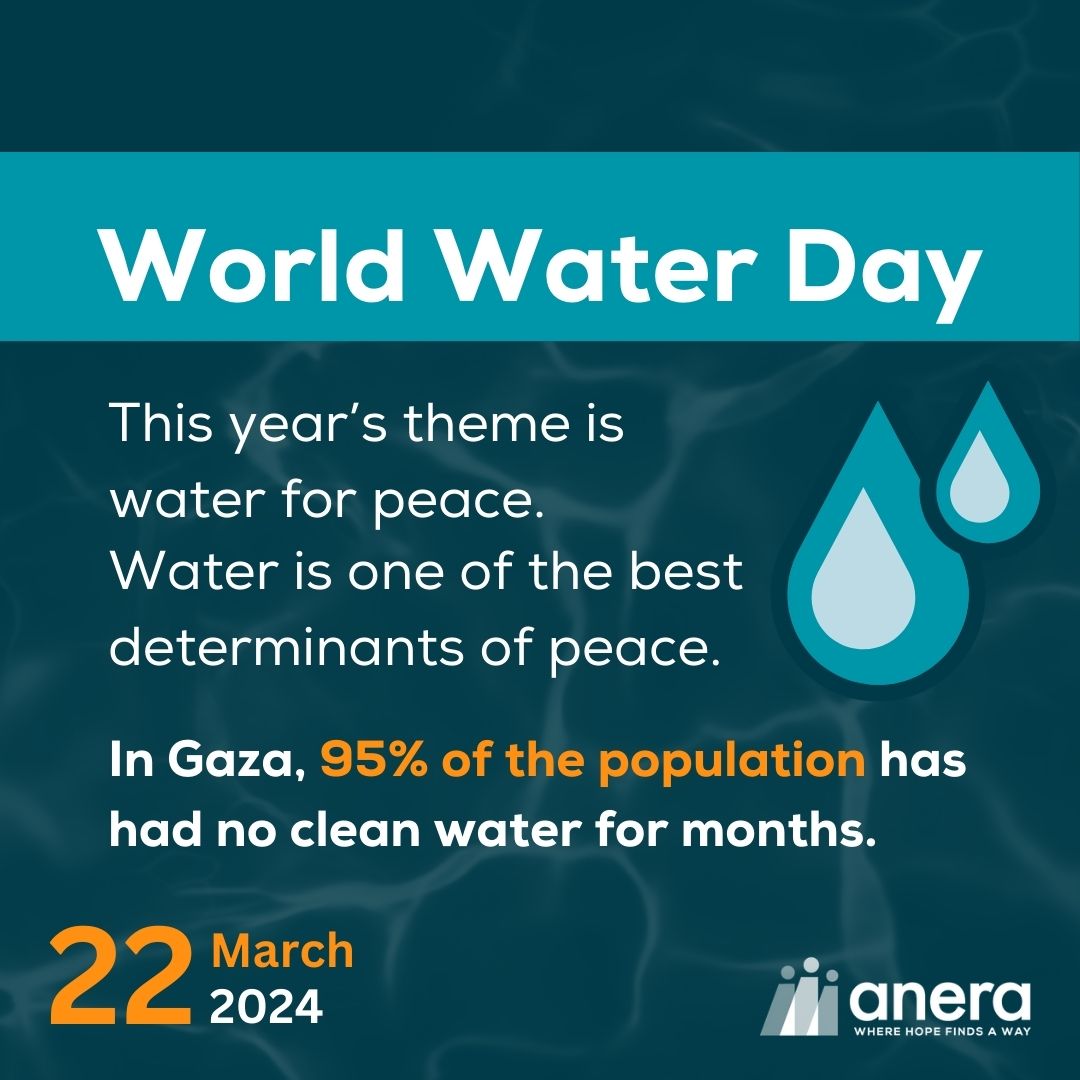 World Water Day

This year's theme is water for peace. Water is one of the best determinants of peace.

In Gaza, 95% of the population has had no clean water for months.

22 March 2024

anera
WHERE HOPE FINDS A WAY